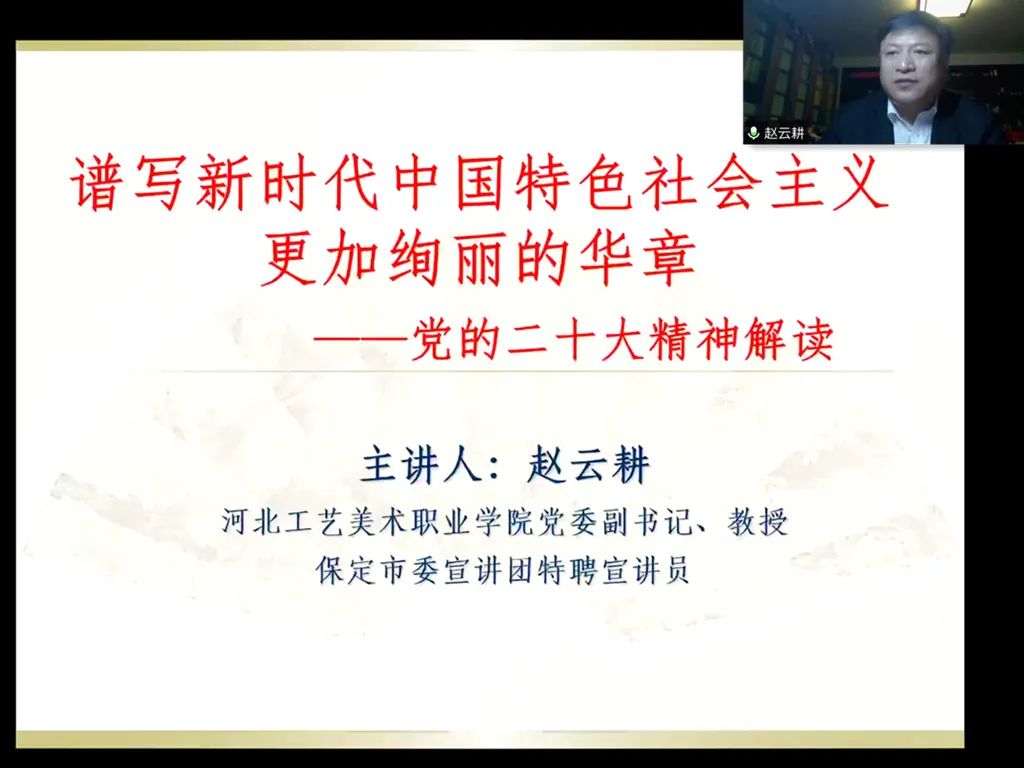 赵云耕

谱写新时代中国特色社会主义更加绚丽的华章

——党的二十大精神解读

主讲人：赵云耕

河北工艺美术职业学院党委副书记、教授

保定市委宣讲团特聘宣讲员